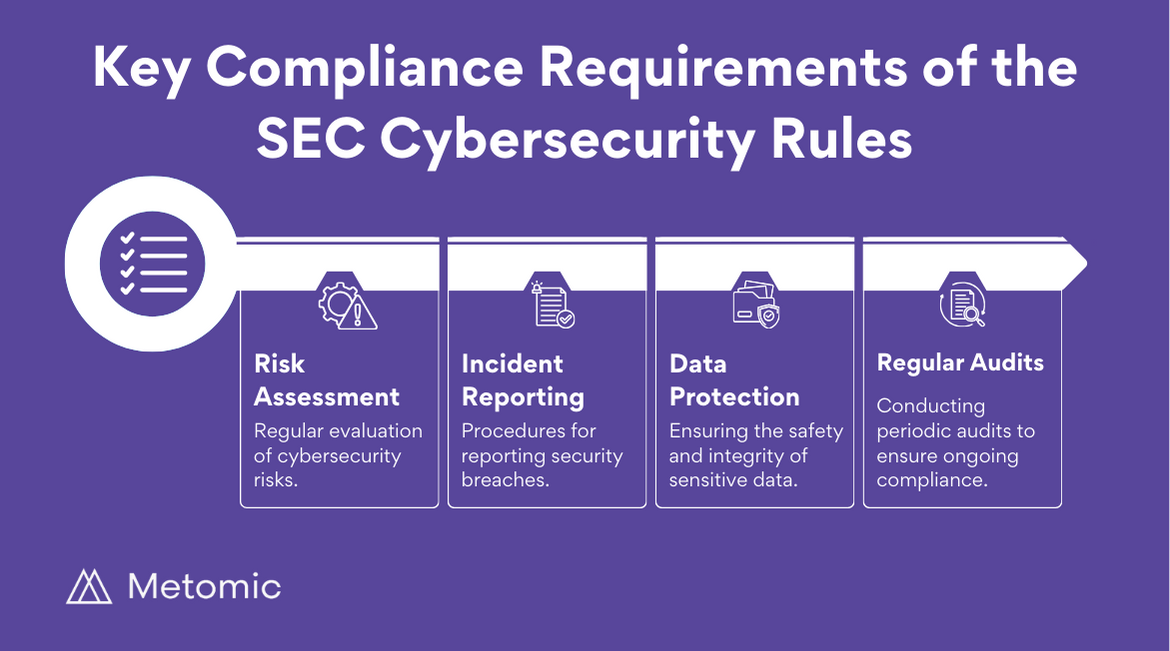 Key Compliance Requirements of the SEC Cybersecurity Rules

Risk Assessment
Regular evaluation of cybersecurity risks.

Incident Reporting
Procedures for reporting security breaches.

Data Protection
Ensuring the safety and integrity of sensitive data.

Regular Audits
Conducting periodic audits to ensure ongoing compliance.

Metomic